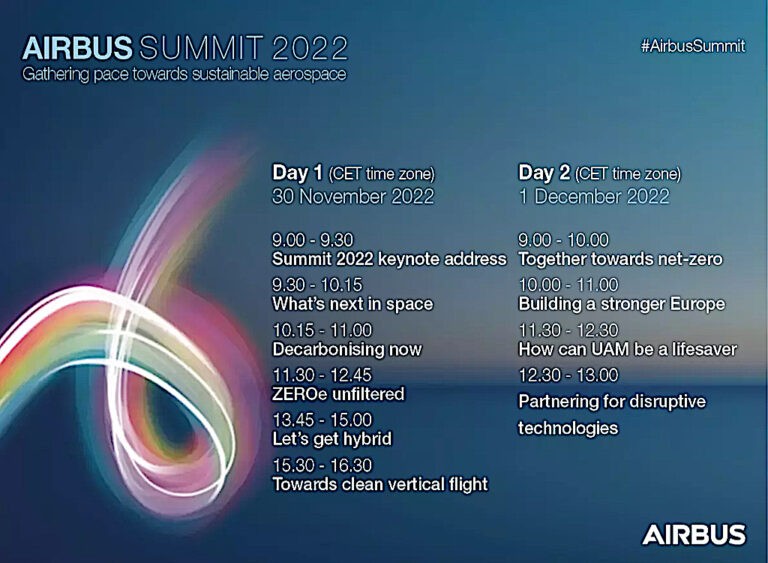 AIRBUS SUMMIT 2022
Gathering pace towards sustainable aerospace

#AirbusSummit

Day 1 (CET time zone)
30 November 2022

9.00 - 9.30
Summit 2022 keynote address
9.30 - 10.15
What's next in space
10.15 - 11.00
Decarbonising now
11.30 - 12.45
ZEROe unfiltered
13.45 - 15.00
Let's get hybrid
15.30 - 16.30
Towards clean vertical flight

Day 2 (CET time zone)
1 December 2022

9.00 - 10.00
Together towards net-zero
10.00 - 11.00
Building a stronger Europe
11.30 - 12.30
How can UAM be a lifesaver
12.30 - 13.00
Partnering for disruptive technologies

AIRBUS